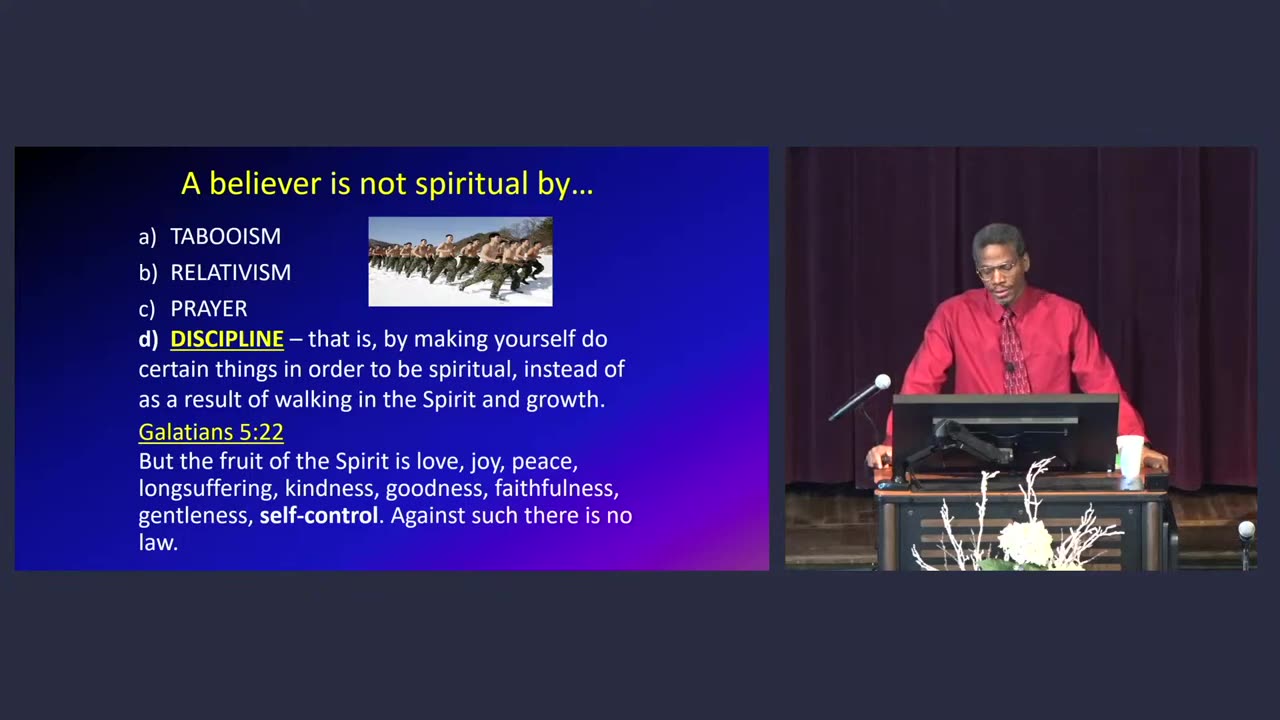 A believer is not spiritual by…

a) TABOOISM

b) RELATIVISM

c) PRAYER

d) DISCIPLINE – that is, by making yourself do certain things in order to be spiritual, instead of as a result of walking in the Spirit and growth.

Galatians 5:22

But the fruit of the Spirit is love, joy, peace, longsuffering, kindness, goodness, faithfulness, gentleness, self-control. Against such there is no law.